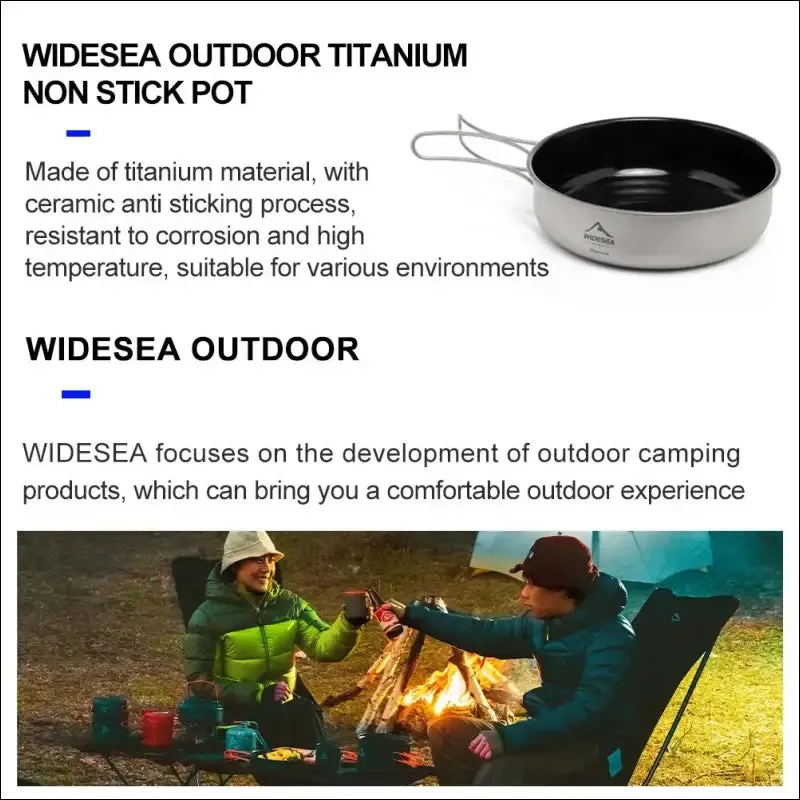 WIDESEA OUTDOOR TITANIUM NON STICK POT

Made of titanium material, with ceramic anti sticking process, resistant to corrosion and high temperature, suitable for various environments

WIDESEA

WIDESEA OUTDOOR

WIDESEA focuses on the development of outdoor camping products, which can bring you a comfortable outdoor experience